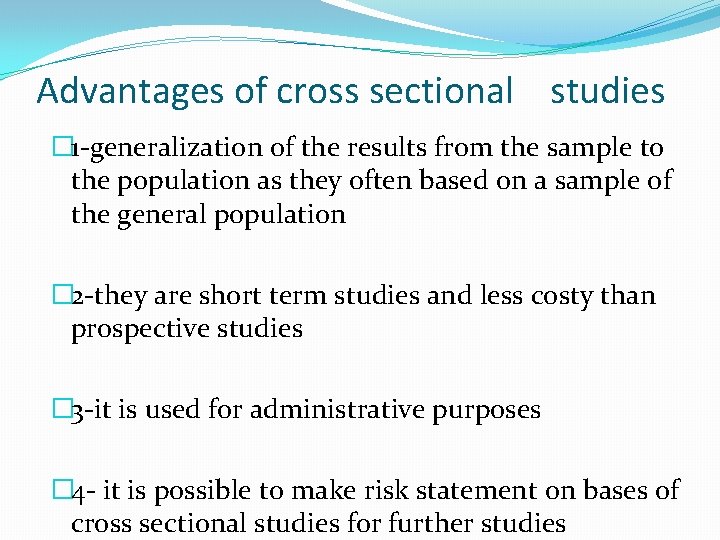 Advantages of cross sectional studies

1-generalization of the results from the sample to the population as they often based on a sample of the general population

2-they are short term studies and less costy than prospective studies

3-it is used for administrative purposes

4- it is possible to make risk statement on bases of cross sectional studies for further studies